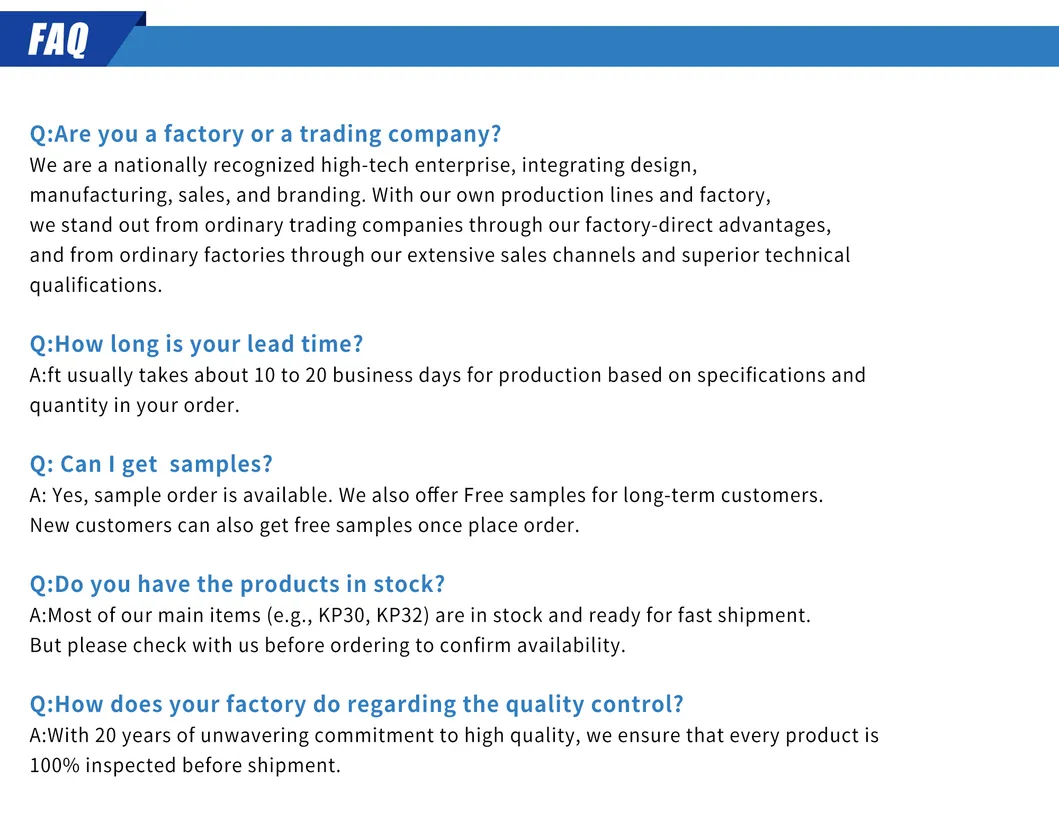 FAQ

Q:Are you a factory or a trading company?
We are a nationally recognized high-tech enterprise, integrating design, manufacturing, sales, and branding. With our own production lines and factory, we stand out from ordinary trading companies through our factory-direct advantages, and from ordinary factories through our extensive sales channels and superior technical qualifications.

Q:How long is your lead time?
A:ft usually takes about 10 to 20 business days for production based on specifications and quantity in your order.

Q: Can I get samples?
A: Yes, sample order is available. We also offer Free samples for long-term customers. New customers can also get free samples once place order.

Q:Do you have the products in stock?
A:Most of our main items (e.g., KP30, KP32) are in stock and ready for fast shipment. But please check with us before ordering to confirm availability.

Q:How does your factory do regarding the quality control?
A:With 20 years of unwavering commitment to high quality, we ensure that every product is 100% inspected before shipment.